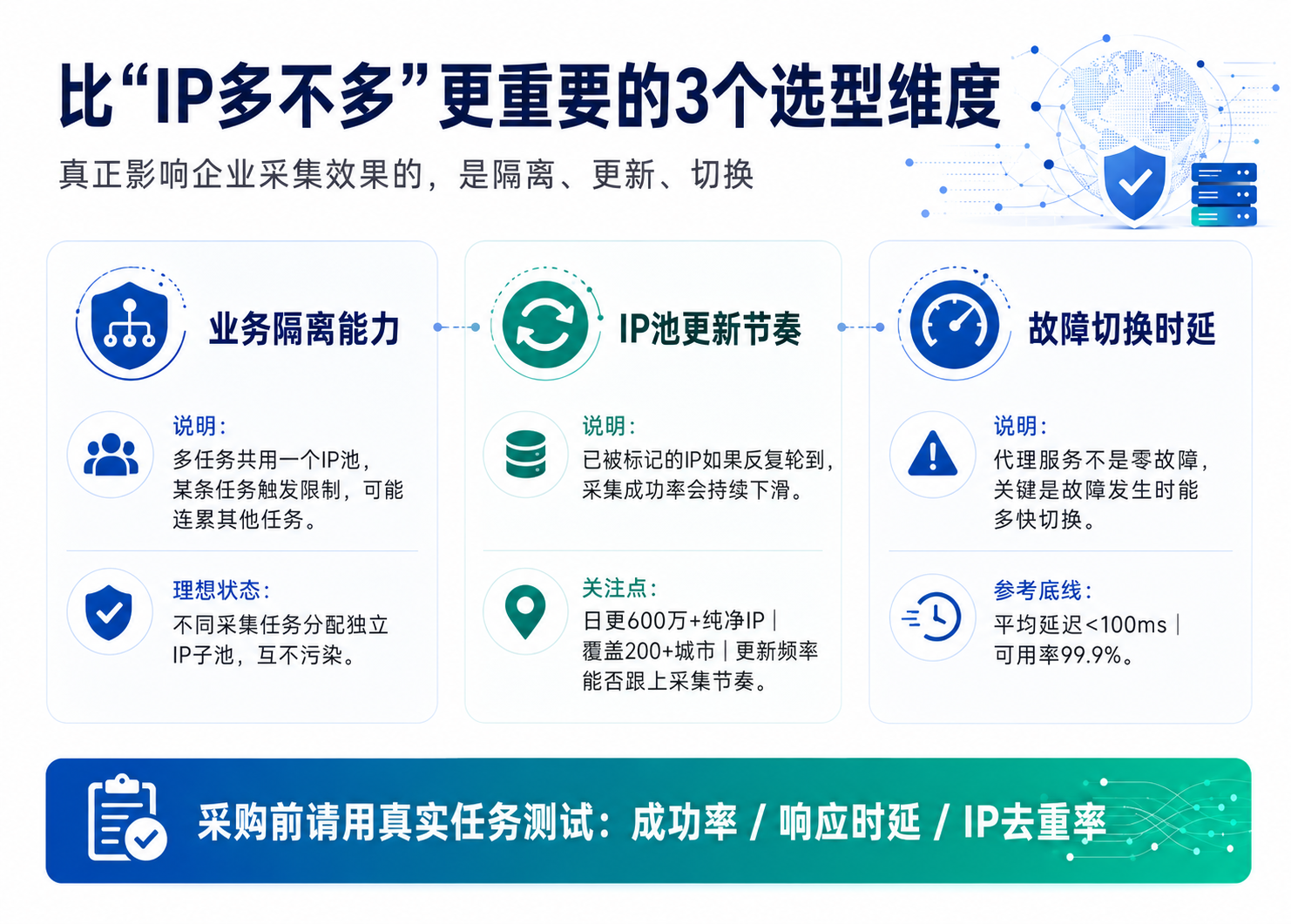 比“IP多不多”更重要的3个选型维度

真正影响企业采集效果的，是隔离、更新、切换

业务隔离能力

说明：
多任务共用一个IP池，某条任务触发限制，可能连累其他任务。

理想状态：
不同采集任务分配独立IP子池，互不污染。

IP池更新节奏

说明：
已被标记的IP如果反复轮到，采集成功率会持续下滑。

关注点：
日更600万+纯净IP｜覆盖200+城市｜更新频率能否跟上采集节奏。

故障切换时延

说明：
代理服务不是零故障，关键是故障发生时能多快切换。

参考底线：
平均延迟<100ms｜可用率99.9%。

采购前请用真实任务测试：成功率 / 响应时延 / IP去重率